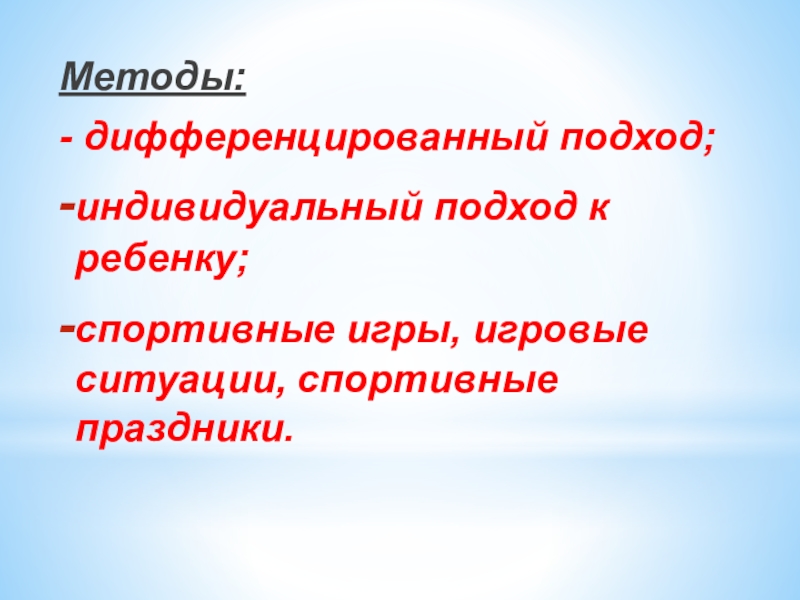 Методы:

- дифференцированный подход;

-индивидуальный подход к ребенку;

-спортивные игры, игровые ситуации, спортивные праздники.